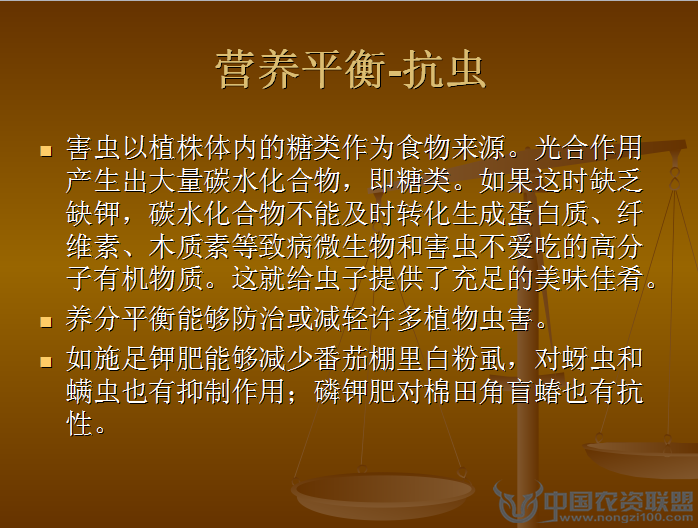 营养平衡-抗虫

害虫以植株体内的糖类作为食物来源。光合作用产生出大量碳水化合物，即糖类。如果这时缺乏缺钾，碳水化合物不能及时转化生成蛋白质、纤维素、木质素等致病微生物和害虫不爱吃的高分子有机物质。这就给虫子提供了充足的美味佳肴。

养分平衡能够防治或减轻许多植物虫害。

如施足钾肥能够减少番茄棚里白粉虱，对蚜虫和螨虫也有抑制作用；磷钾肥对棉田角盲蝽也有抗性。

中国农资联盟
www.nongzi100.com